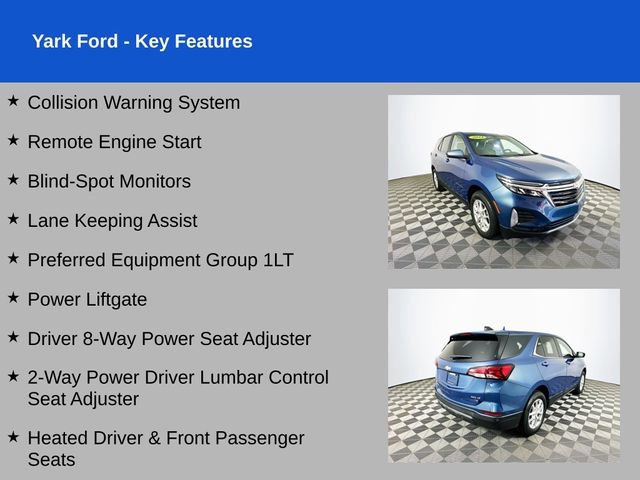 Yark Ford - Key Features

★ Collision Warning System

★ Remote Engine Start

★ Blind-Spot Monitors

★ Lane Keeping Assist

★ Preferred Equipment Group 1LT

★ Power Liftgate

★ Driver 8-Way Power Seat Adjuster

★ 2-Way Power Driver Lumbar Control Seat Adjuster

★ Heated Driver & Front Passenger Seats